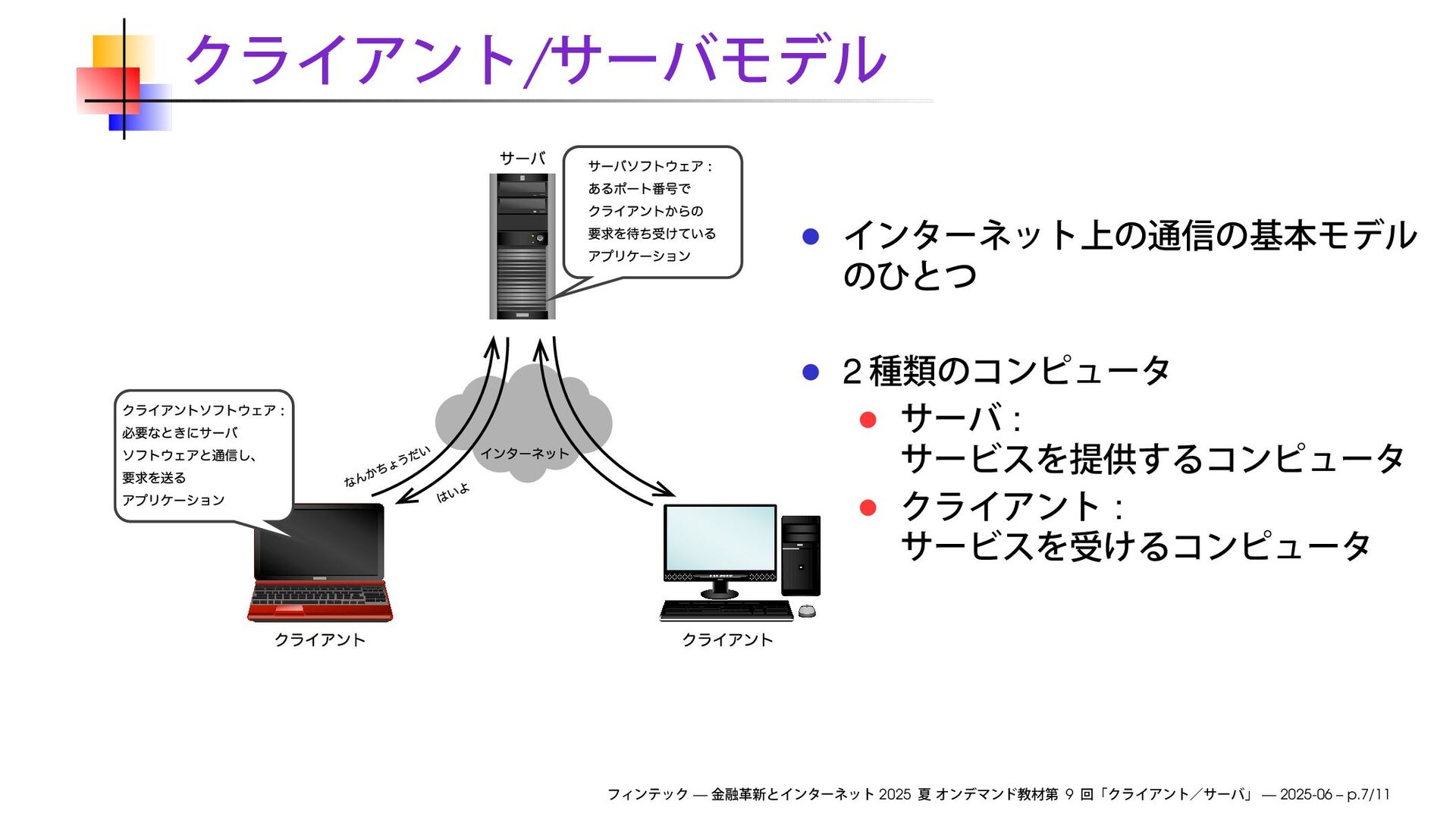 クライアント/サーバモデル

サーバ

サーバソフトウェア：
あるポート番号で
クライアントからの
要求を待ち受けている
アプリケーション

クライアントソフトウェア：
必要なときにサーバ
ソフトウェアと通信し、
要求を送る
アプリケーション

なんかちょうだい

はいよ

インターネット

クライアント

クライアント

インターネット上の通信の基本モデルのひとつ

2 種類のコンピュータ

サーバ：
サービスを提供するコンピュータ

クライアント：
サービスを受けるコンピュータ

フィンテック — 金融革新とインターネット 2025 夏 オンデマンド教材第 9 回「クライアント／サーバ」 — 2025-06 – p.7/11